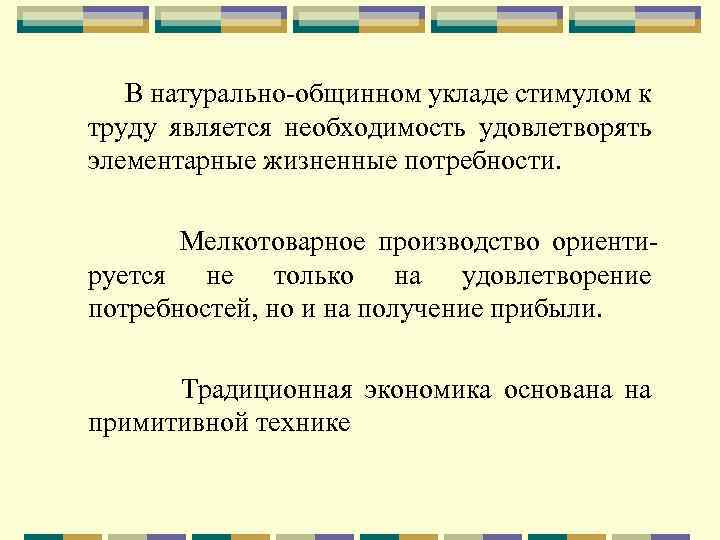 В натурально-общинном укладе стимулом к труду является необходимость удовлетворять элементарные жизненные потребности.

Мелкотоварное производство ориентируется не только на удовлетворение потребностей, но и на получение прибыли.

Традиционная экономика основана на примитивной технике